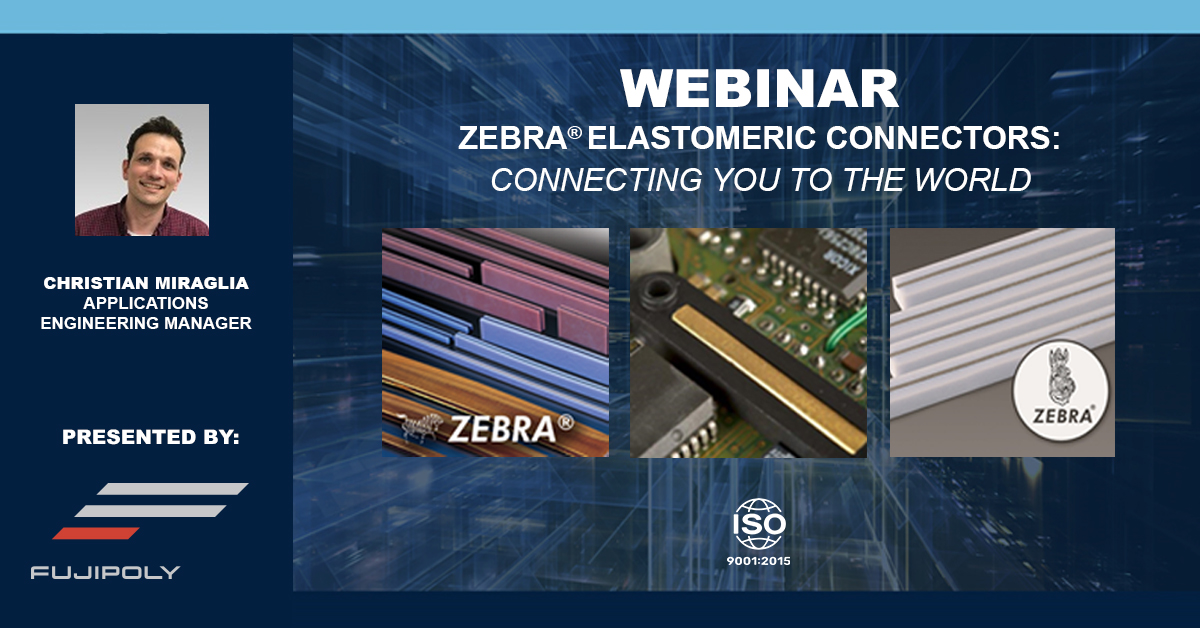 CHRISTIAN MIRAGLIA
APPLICATIONS
ENGINEERING MANAGER

PRESENTED BY:

FUJIPOLY

WEBINAR
ZEBRA® ELASTOMERIC CONNECTORS:
CONNECTING YOU TO THE WORLD

ZEBRA®

ZEBRA®

ISO
9001:2015